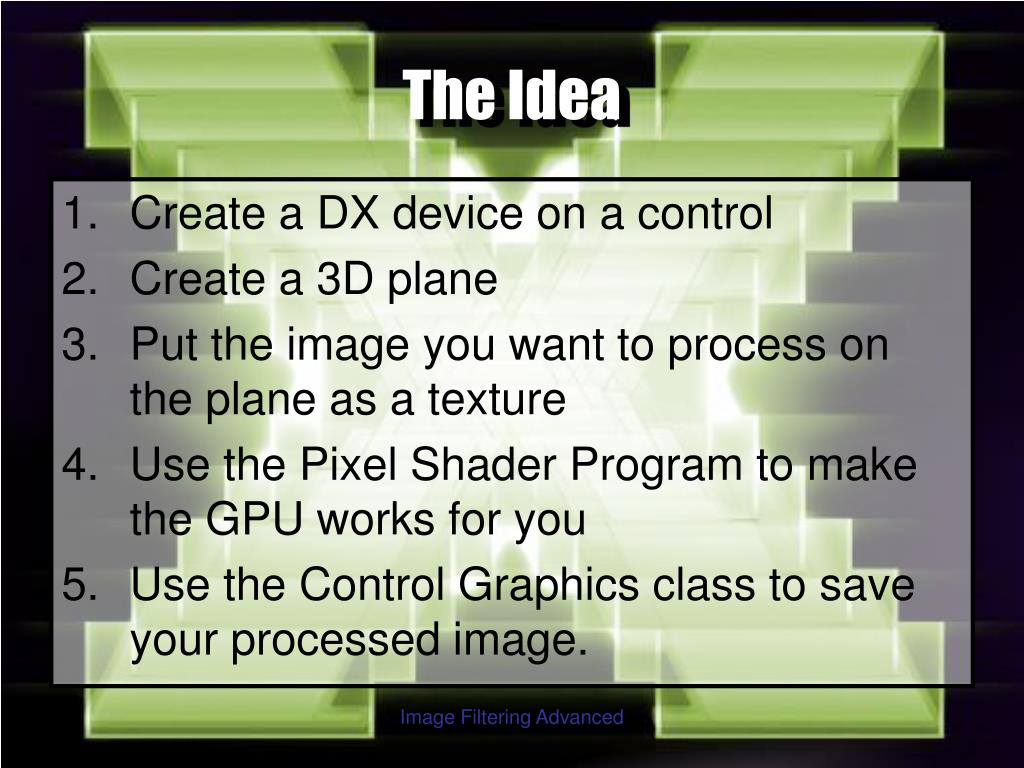 The Idea

1. Create a DX device on a control
2. Create a 3D plane
3. Put the image you want to process on the plane as a texture
4. Use the Pixel Shader Program to make the GPU works for you
5. Use the Control Graphics class to save your processed image.

Image Filtering Advanced